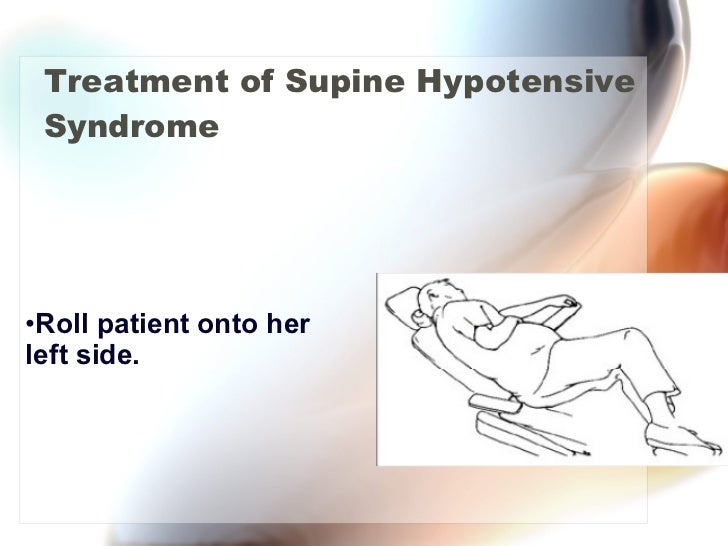 Treatment of Supine Hypotensive Syndrome

•Roll patient onto her left side.